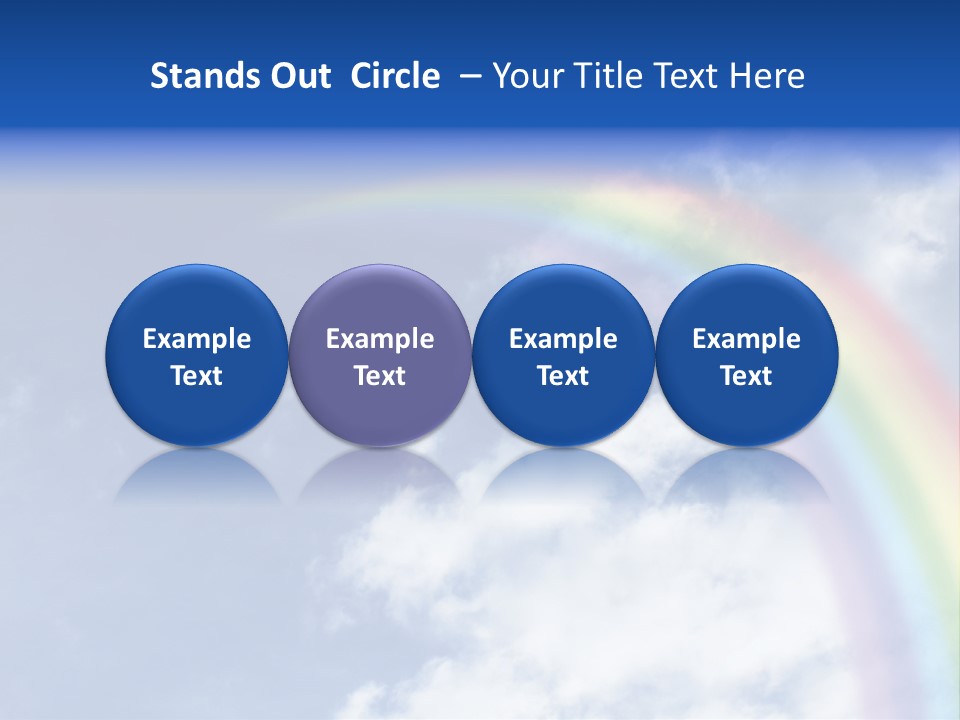 Stands Out Circle – Your Title Text Here

Example Text

Example Text

Example Text

Example Text